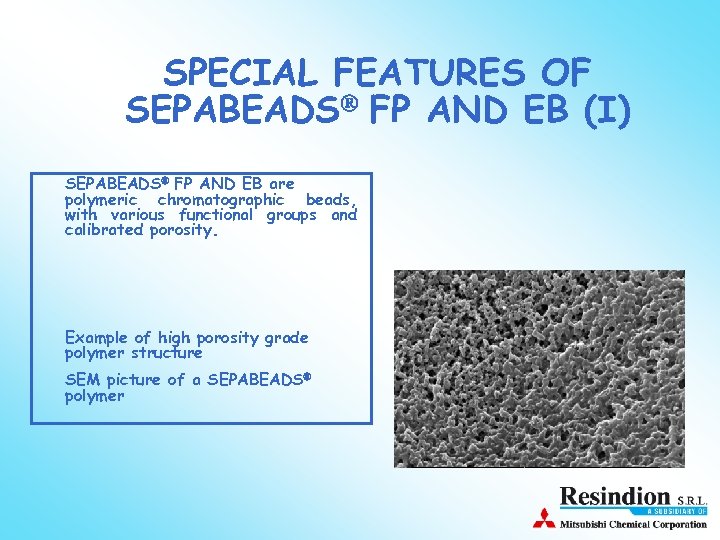 SPECIAL FEATURES OF SEPABEADS® FP AND EB (I)

SEPABEADS® FP AND EB are polymeric chromatographic beads, with various functional groups and calibrated porosity.

Example of high porosity grade polymer structure

SEM picture of a SEPABEADS® polymer

Resindion S.R.L.
A SUBSIDIARY OF
Mitsubishi Chemical Corporation